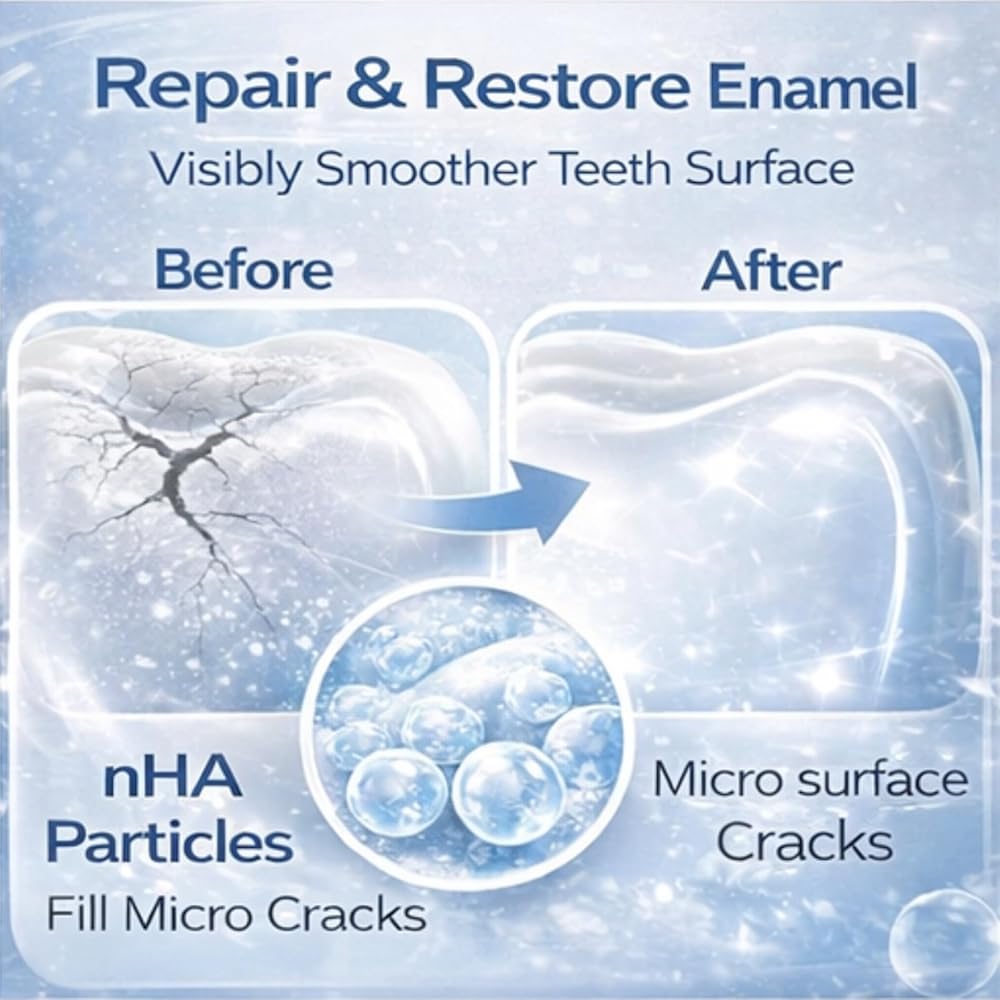 Repair & Restore Enamel

Visibly Smoother Teeth Surface

Before

After

nHA Particles

Fill Micro Cracks

Micro surface Cracks